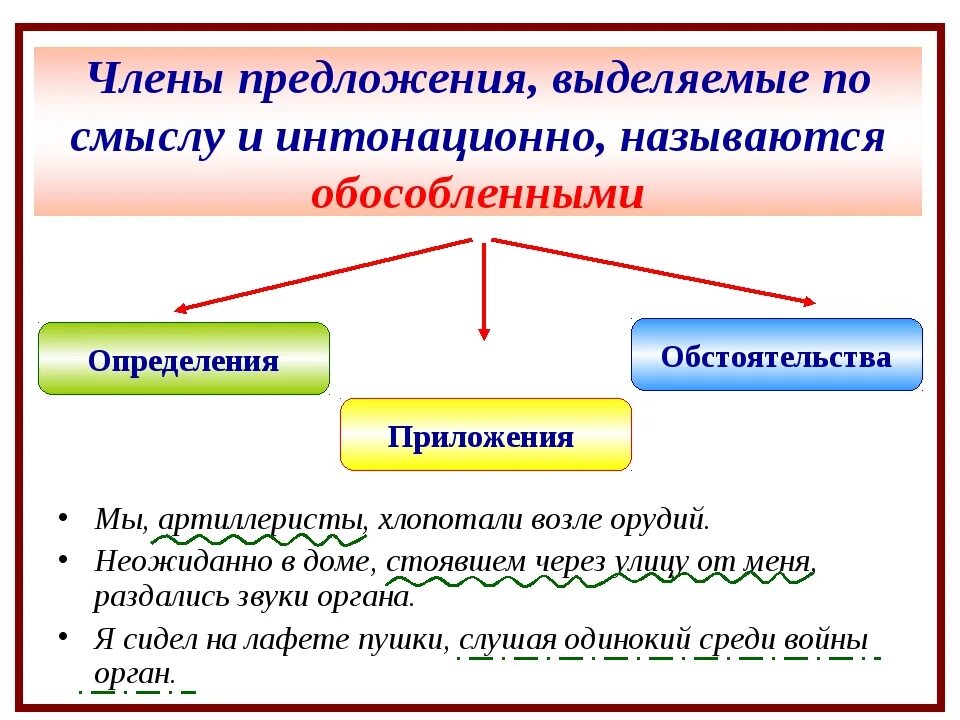 Члены предложения, выделяемые по смыслу и интонационно, называются обособленными

Определения

Приложения

Обстоятельства

• Мы, артиллеристы, хлопотали возле орудий.
• Неожиданно в доме, стоявшем через улицу от меня, раздались звуки органа.
• Я сидел на лафете пушки, слушая одинокий среди войны орган.